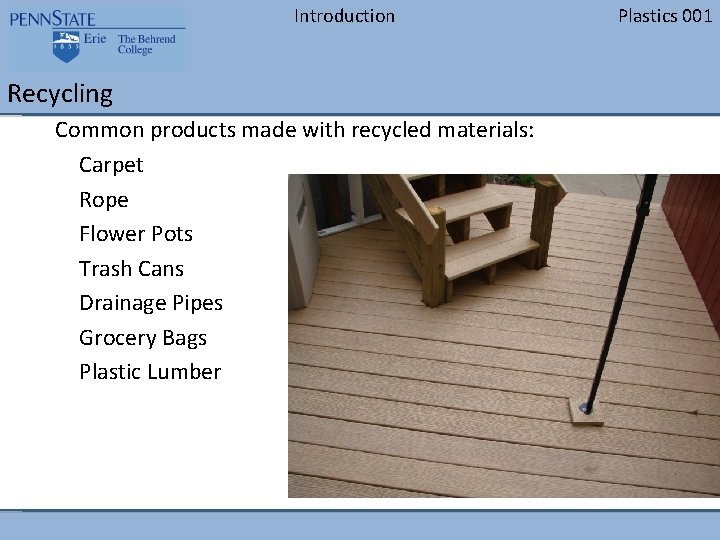 PENNSTATE
1855
Erie The Behrend College

Introduction

Plastics 001

Recycling

Common products made with recycled materials:

Carpet

Rope

Flower Pots

Trash Cans

Drainage Pipes

Grocery Bags

Plastic Lumber